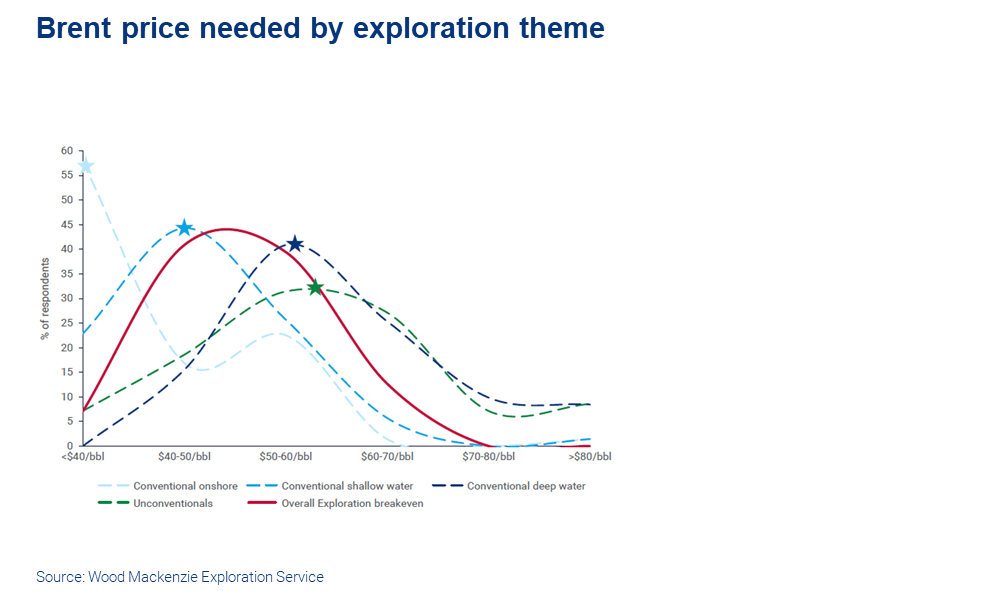 Brent price needed by exploration theme

% of respondents

60
55
50
45
40
35
30
25
20
15
10
5
0

<$40/bbl
$40-50/bbl
$50-60/bbl
$60-70/bbl
$70-80/bbl
>$80/bbl

Conventional onshore
Conventional shallow water
Conventional deep water
Unconventionals
Overall Exploration breakeven

Source: Wood Mackenzie Exploration Service